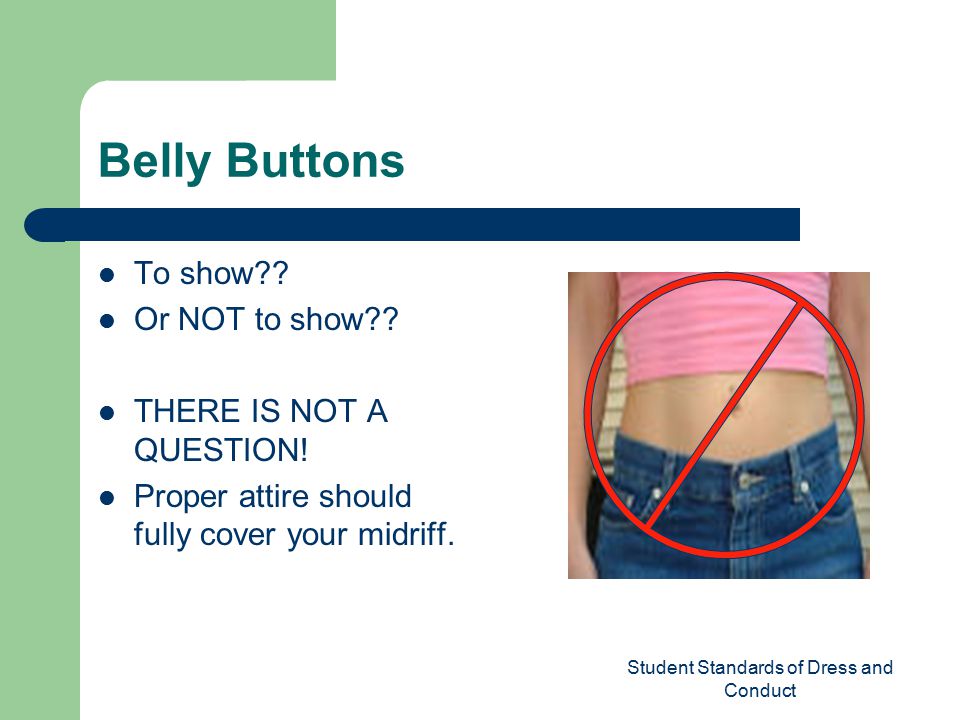 Belly Buttons

- To show??
- Or NOT to show??

- THERE IS NOT A QUESTION!
- Proper attire should fully cover your midriff.

Student Standards of Dress and Conduct